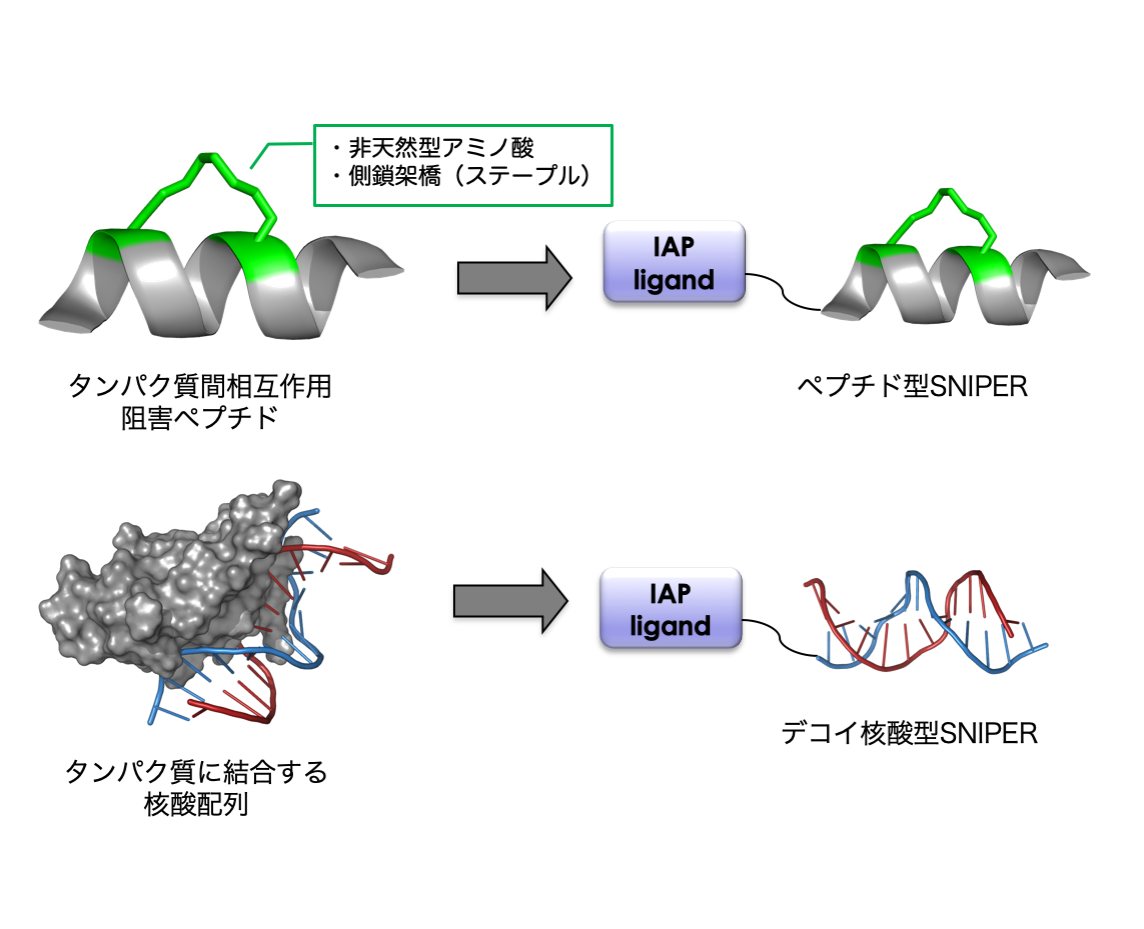 ・非天然型アミノ酸
・側鎖架橋（ステープル）

IAP ligand

タンパク質間相互作用
阻害ペプチド

ペプチド型SNIPER

IAP ligand

タンパク質に結合する
核酸配列

デコイ核酸型SNIPER